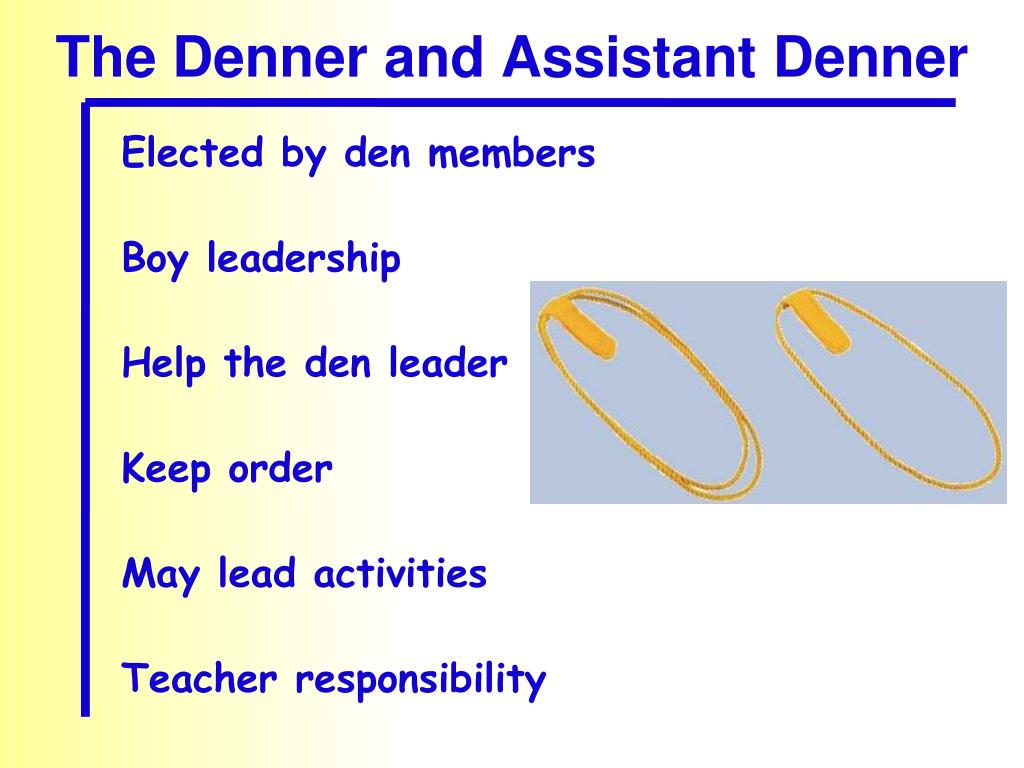 The Denner and Assistant Denner

Elected by den members

Boy leadership

Help the den leader

Keep order

May lead activities

Teacher responsibility